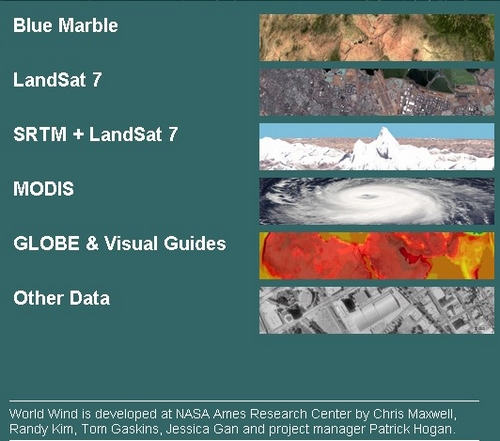 Blue Marble

LandSat 7

SRTM + LandSat 7

MODIS

GLOBE & Visual Guides

Other Data

World Wind is developed at NASA Ames Research Center by Chris Maxwell, Randy Kim, Tom Gaskins, Jessica Gan and project manager Patrick Hogan.